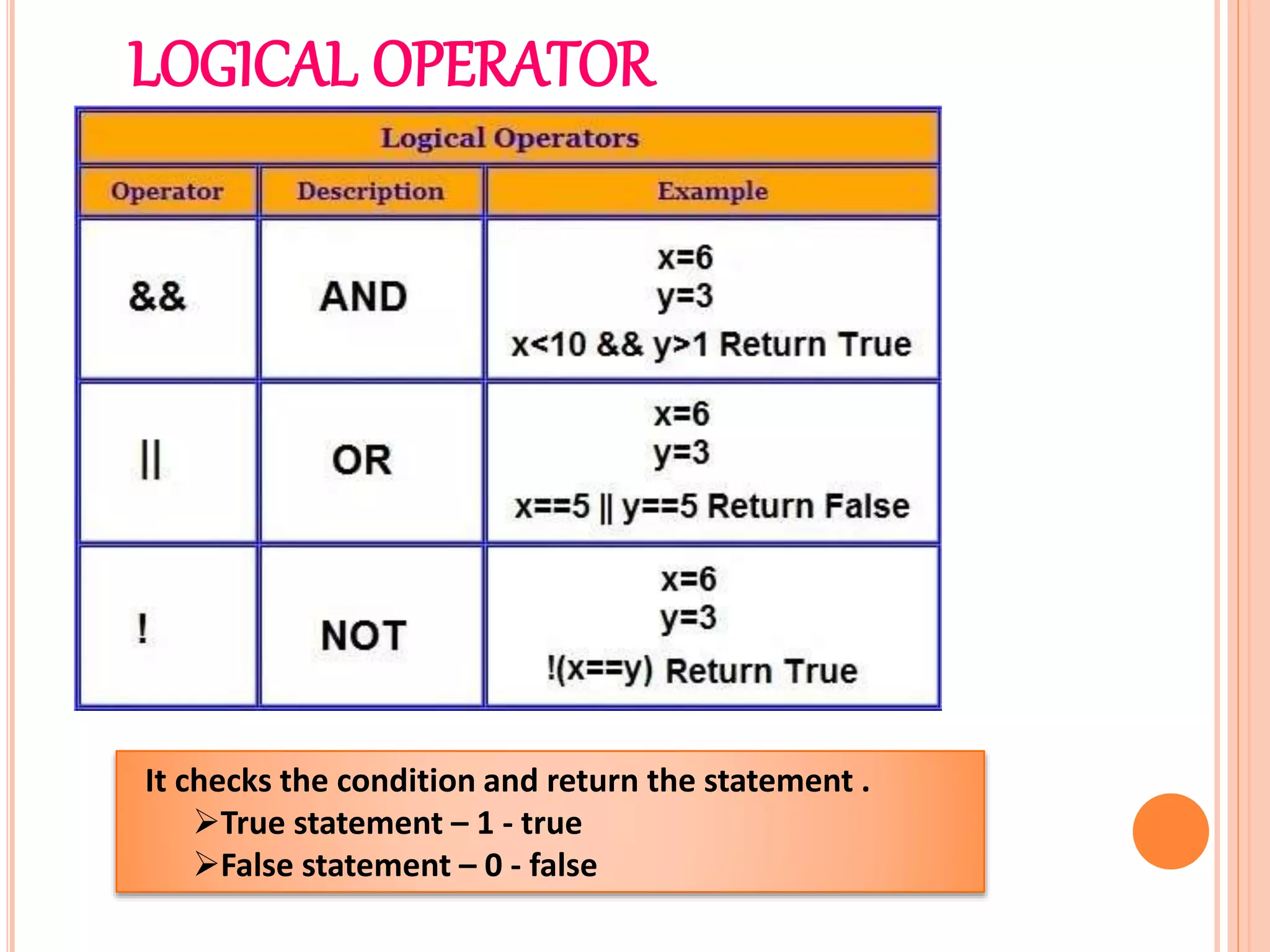 LOGICAL OPERATOR

Logical Operators

| Operator | Description | Example |
|---|---|---|
| && | AND | x=6 y=3 x<10 && y>1 Return True |
| \|\| | OR | x=6 y=3 x==5 \|\| y==5 Return False |
| ! | NOT | x=6 y=3 !(x==y) Return True |

It checks the condition and return the statement .
➢True statement – 1 - true
➢False statement – 0 - false